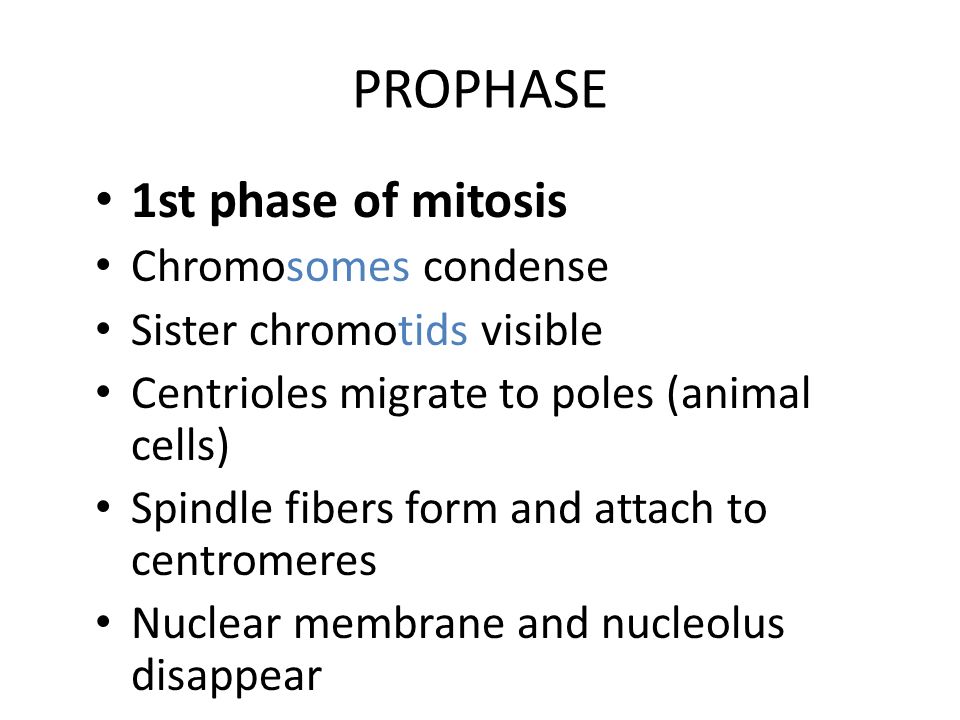 PROPHASE

• 1st phase of mitosis
• Chromosomes condense
• Sister chromotids visible
• Centrioles migrate to poles (animal cells)
• Spindle fibers form and attach to centromeres
• Nuclear membrane and nucleolus disappear